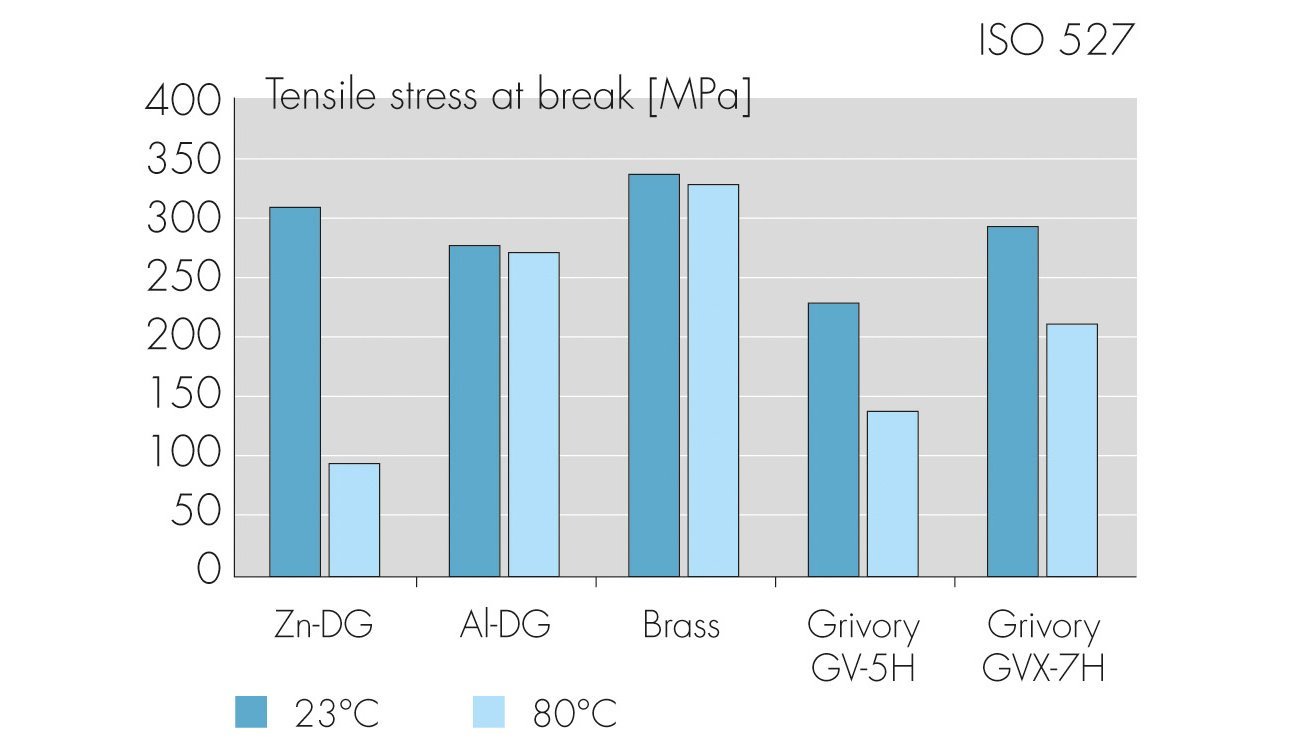 ISO 527

Tensile stress at break [MPa]

400
350
300
250
200
150
100
50
0

Zn-DG
Al-DG
Brass
Grivory GV-5H
Grivory GVX-7H

23°C
80°C